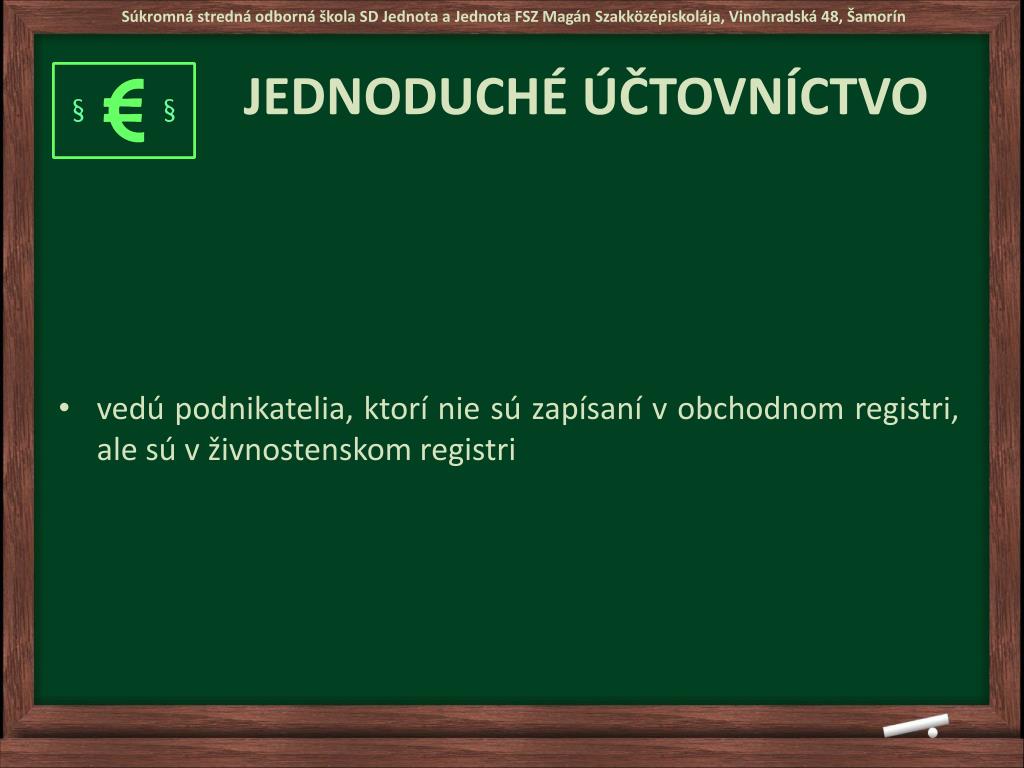 Súkromná stredná odborná škola SD Jednota a Jednota FSZ Magán Szakközépiskolája, Vinohradská 48, Šamorín

§ € §

JEDNODUCHÉ ÚČTOVNÍCTVO

• vedú podnikatelia, ktorí nie sú zapísaní v obchodnom registri, ale sú v živnostenskom registri